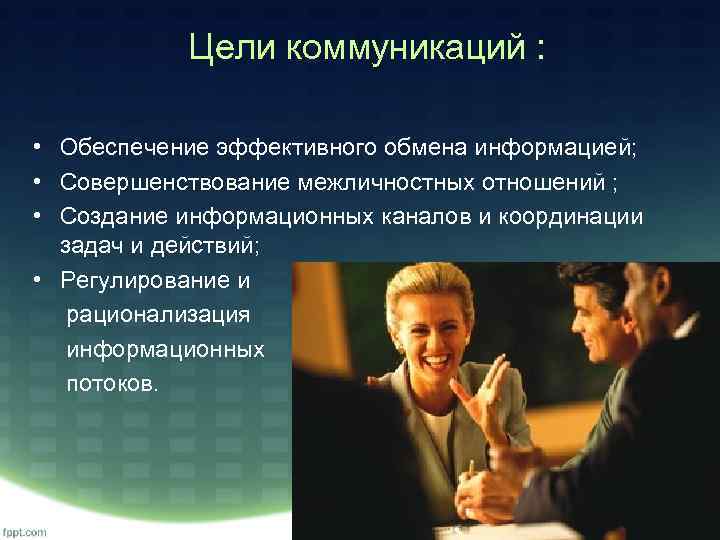 Цели коммуникаций :

• Обеспечение эффективного обмена информацией;
• Совершенствование межличностных отношений ;
• Создание информационных каналов и координации задач и действий;
• Регулирование и рационализация информационных потоков.

fppt.com